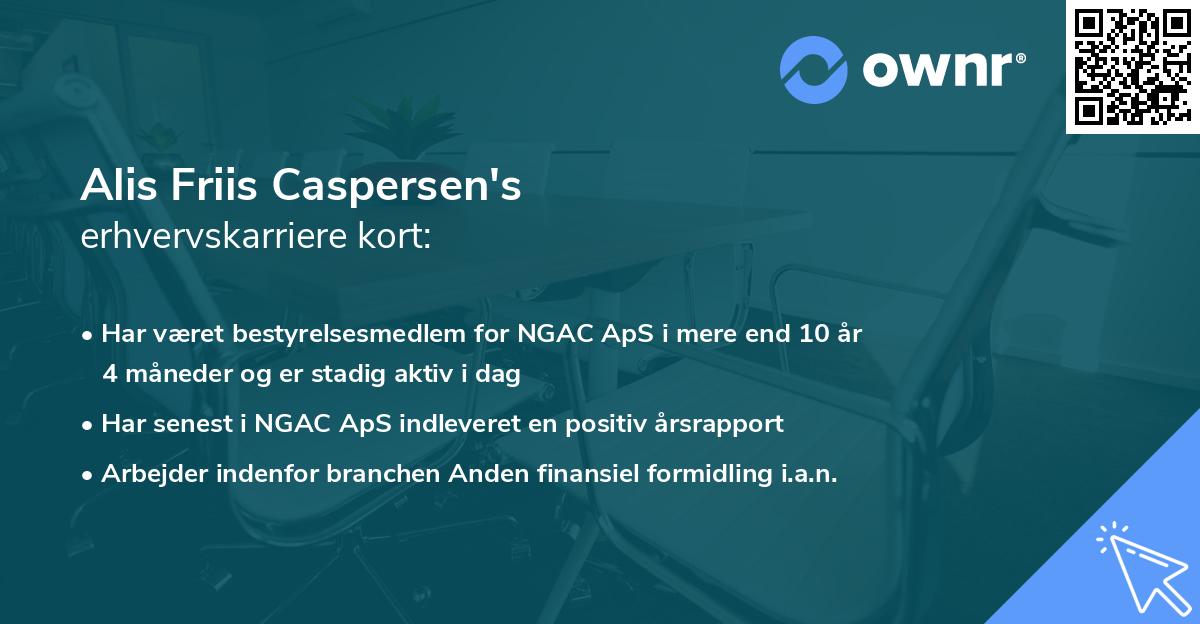 ownr®

Alis Friis Caspersen's
erhvervskarriere kort:

• Har været bestyrelsesmedlem for NGAC ApS i mere end 10 år 4 måneder og er stadig aktiv i dag

• Har senest i NGAC ApS indleveret en positiv årsrapport

• Arbejder indenfor branchen Anden finansiel formidling i.a.n.